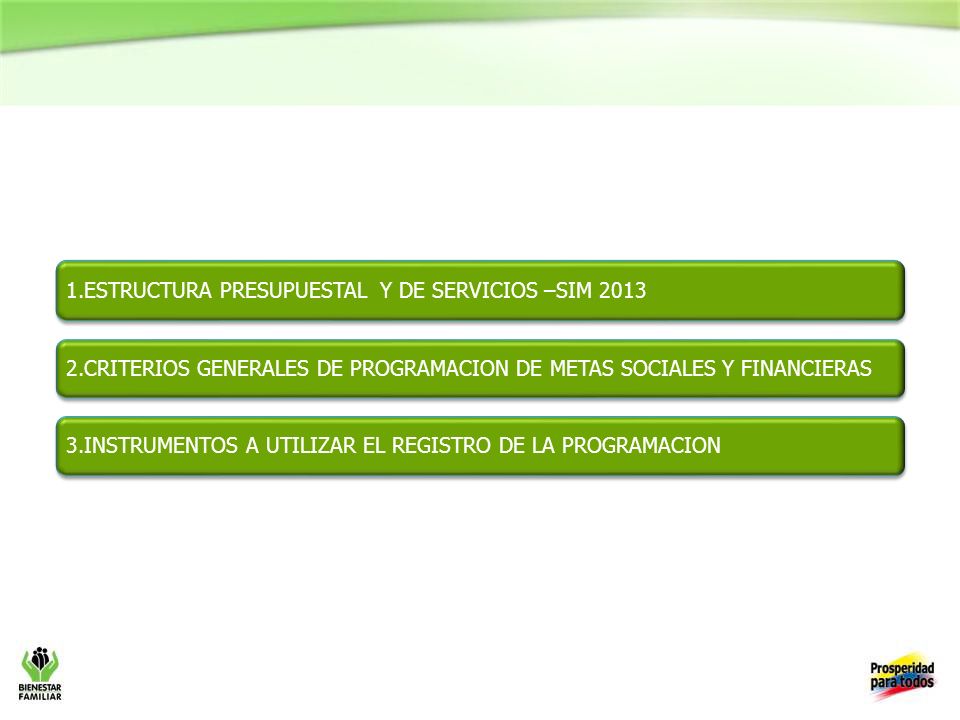 1.ESTRUCTURA PRESUPUESTAL Y DE SERVICIOS –SIM 2013

2.CRITERIOS GENERALES DE PROGRAMACION DE METAS SOCIALES Y FINANCIERAS

3.INSTRUMENTOS A UTILIZAR EL REGISTRO DE LA PROGRAMACION

BIENESTAR FAMILIAR

Prosperidad para todos